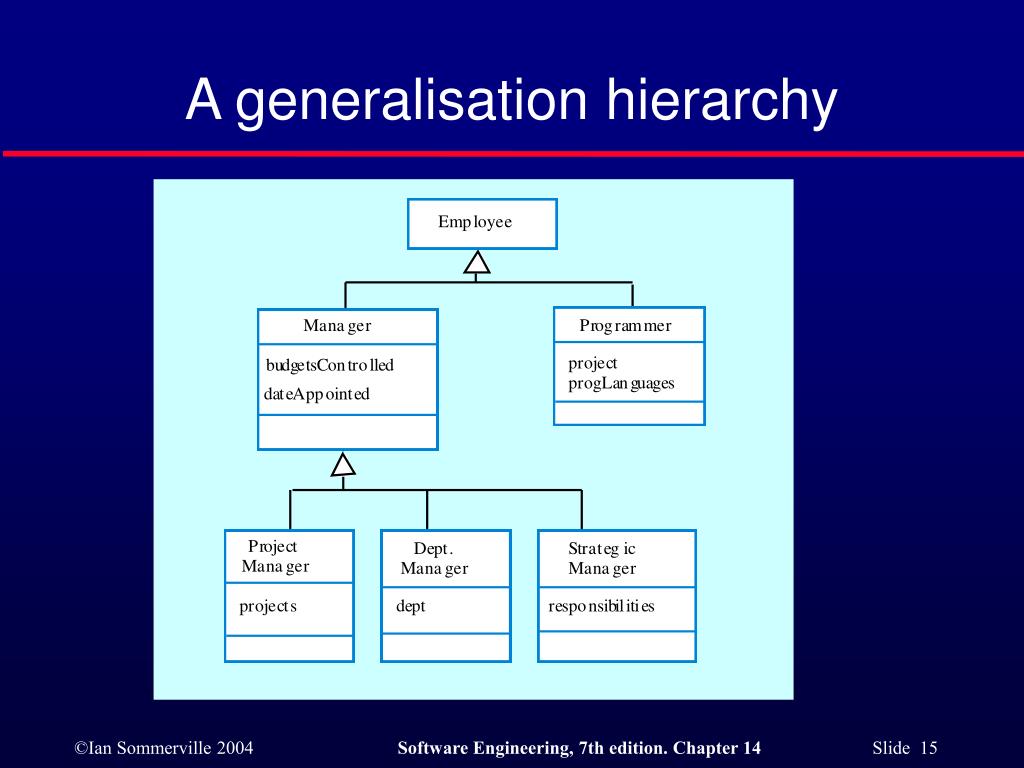 A generalisation hierarchy

Employee

Manager

budgetsControlled
dateAppointed

Programmer

project
progLanguages

Project Manager

projects

Dept. Manager

dept

Strategic Manager

responsibilities

©Ian Sommerville 2004

Software Engineering, 7th edition. Chapter 14

Slide 15